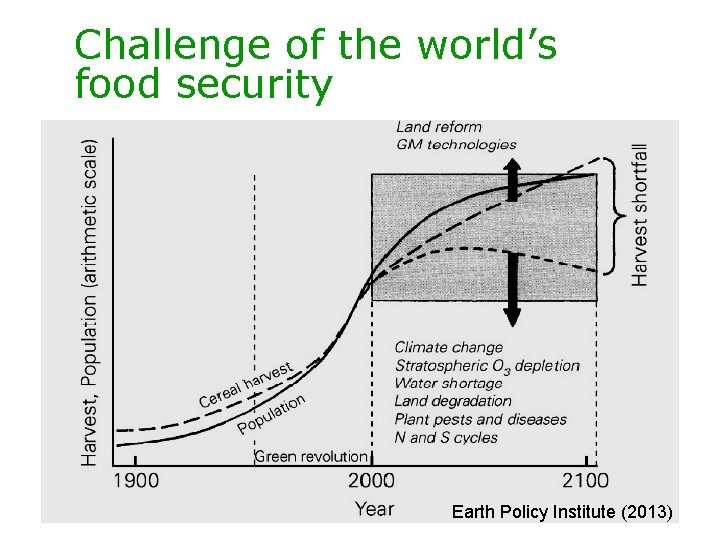 Challenge of the world's food security

Harvest, Population (arithmetic scale)

Land reform
GM technologies

Harvest shortfall

Cereal harvest

Population

Climate change
Stratospheric $O_3$ depletion
Water shortage
Land degradation
Plant pests and diseases
N and S cycles

Green revolution

1900 2000 2100

Year

Earth Policy Institute (2013)